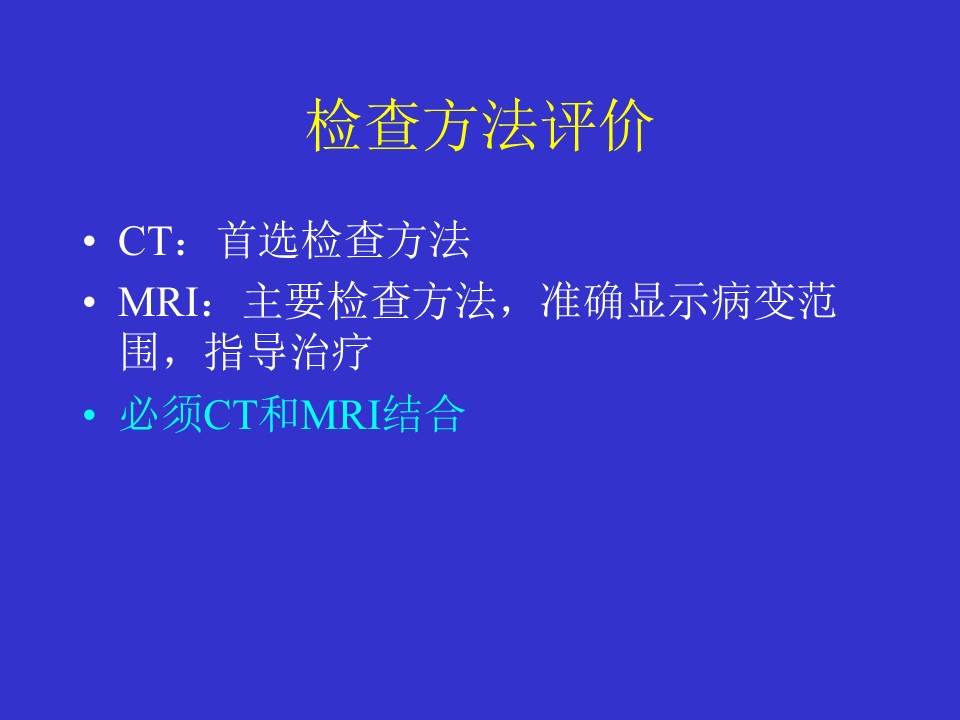 检查方法评价

• CT：首选检查方法
• MRI：主要检查方法，准确显示病变范围，指导治疗
• 必须CT和MRI结合